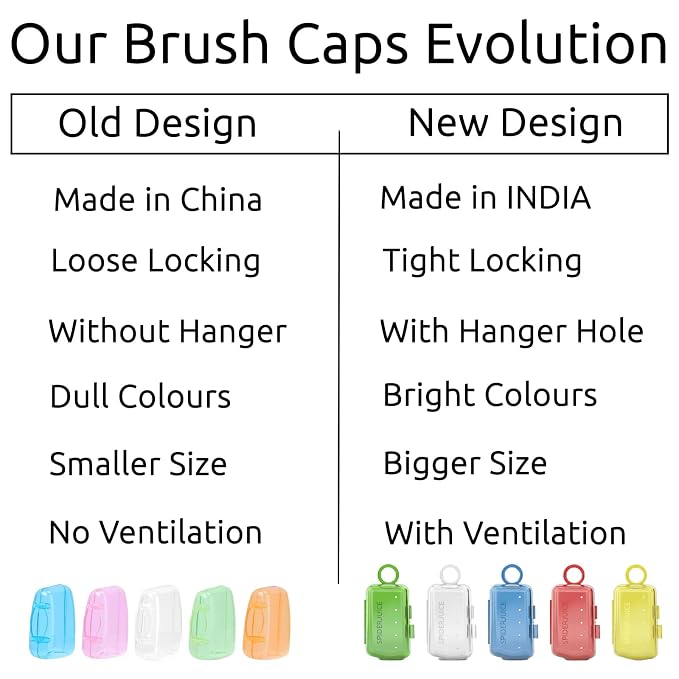 Our Brush Caps Evolution

| Old Design | New Design |
|---|---|
| Made in China | Made in INDIA |
| Loose Locking | Tight Locking |
| Without Hanger | With Hanger Hole |
| Dull Colours | Bright Colours |
| Smaller Size | Bigger Size |
| No Ventilation | With Ventilation |

SPIDERJUICE
SPIDERJUICE
SPIDERJUICE
SPIDERJUICE
SPIDERJUICE